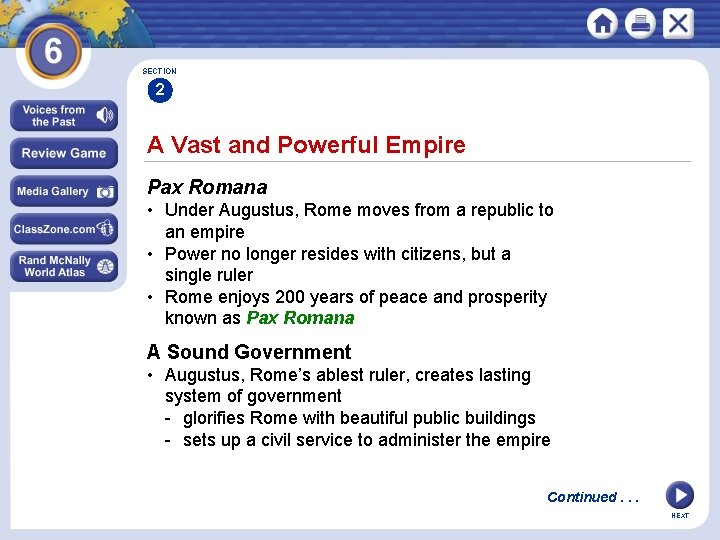 6

Voices from the Past

Review Game

Media Gallery

ClassZone.com

Rand McNally World Atlas

SECTION 2

A Vast and Powerful Empire

Pax Romana
• Under Augustus, Rome moves from a republic to an empire
• Power no longer resides with citizens, but a single ruler
• Rome enjoys 200 years of peace and prosperity known as Pax Romana

A Sound Government
• Augustus, Rome's ablest ruler, creates lasting system of government
- glorifies Rome with beautiful public buildings
- sets up a civil service to administer the empire

Continued . . .

NEXT